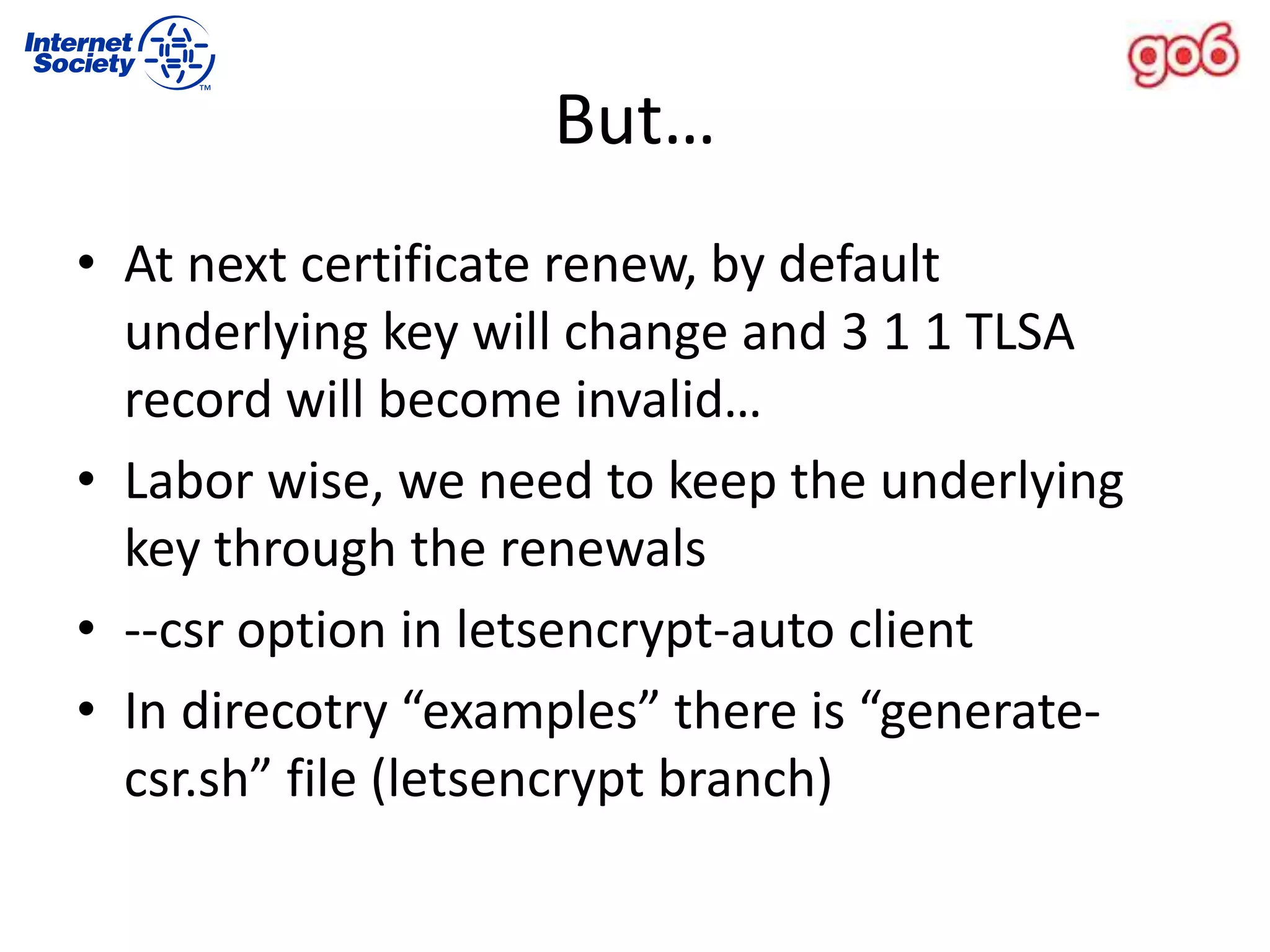 Internet Society ™

go6

But…

• At next certificate renew, by default underlying key will change and 3 1 1 TLSA record will become invalid…
• Labor wise, we need to keep the underlying key through the renewals
• --csr option in letsencrypt-auto client
• In direcotry “examples” there is “generate-csr.sh” file (letsencrypt branch)